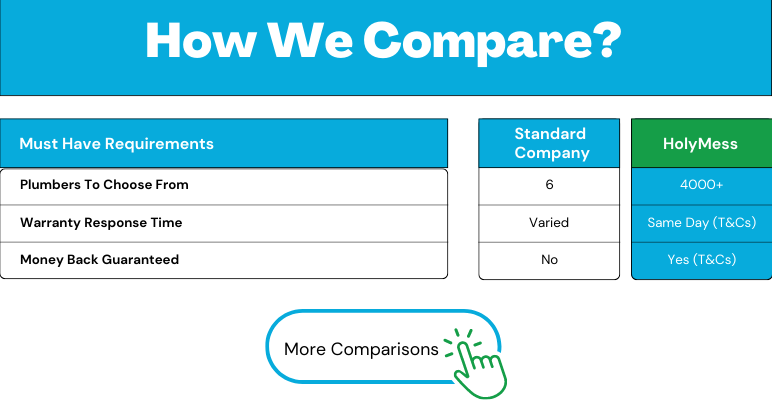 How We Compare?

| Must Have Requirements | Standard Company | HolyMess |
|---|---|---|
| Plumbers To Choose From | 6 | 4000+ |
| Warranty Response Time | Varied | Same Day (T&Cs) |
| Money Back Guaranteed | No | Yes (T&Cs) |

More Comparisons